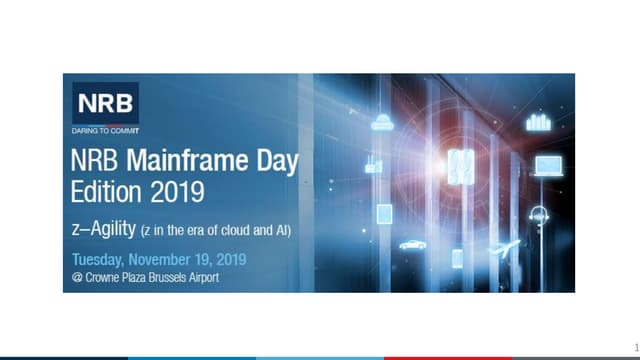 NRB
DARING TO COMMIT

NRB Mainframe Day
Edition 2019

z–Agility (z in the era of cloud and AI)

Tuesday, November 19, 2019
@ Crowne Plaza Brussels Airport

1